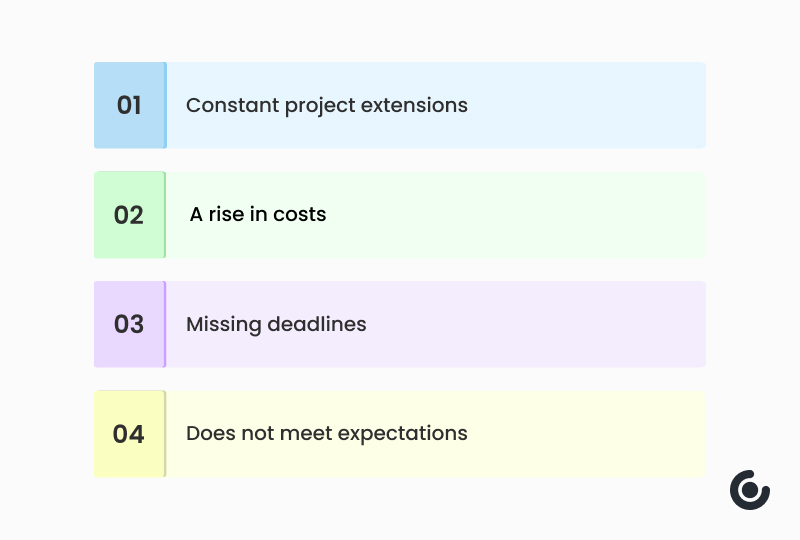 01 Constant project extensions

02 A rise in costs

03 Missing deadlines

04 Does not meet expectations